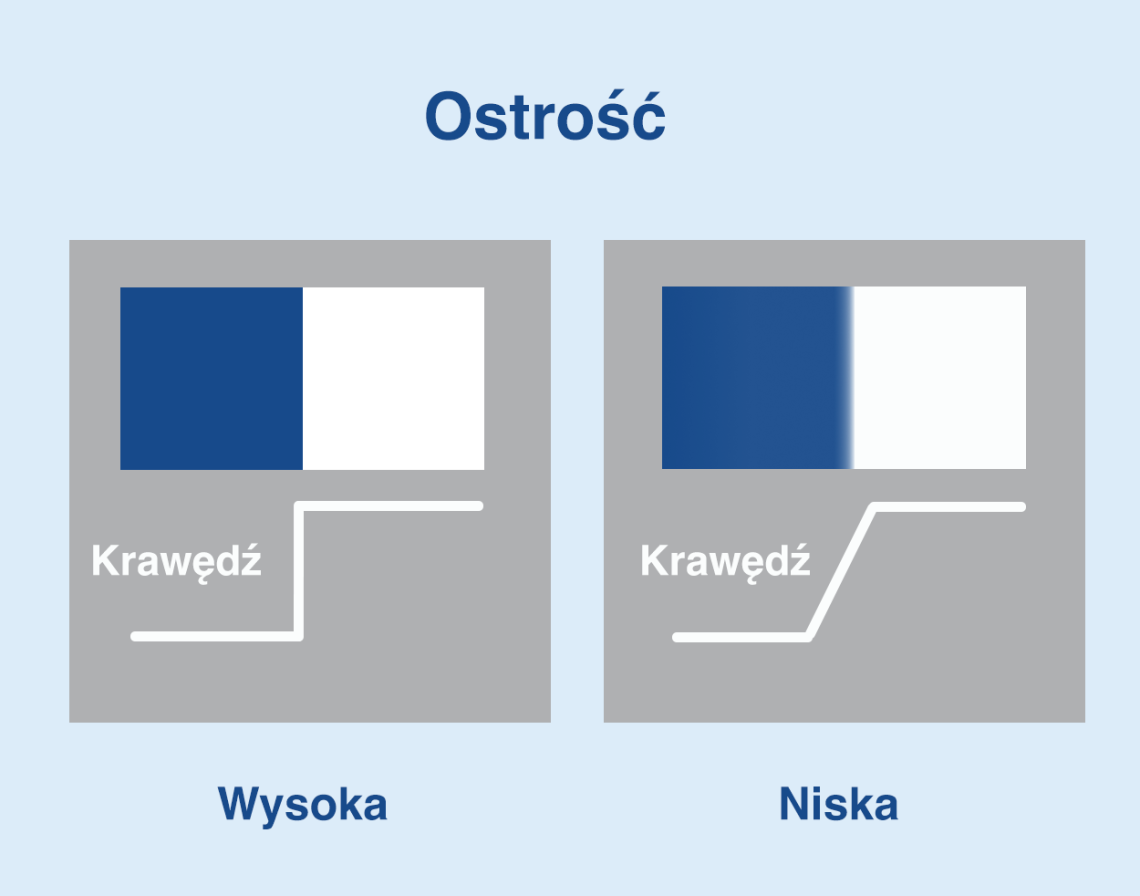 Ostrość

Krawędź

Krawędź

Wysoka

Niska